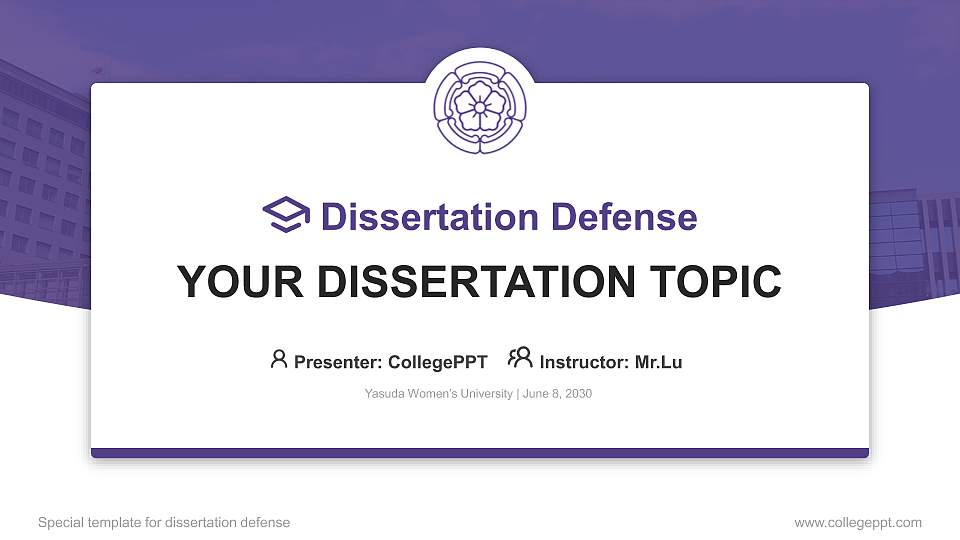 Dissertation Defense

YOUR DISSERTATION TOPIC

Presenter: CollegePPT Instructor: Mr.Lu

Yasuda Women's University | June 8, 2030

Special template for dissertation defense

www.collegeppt.com